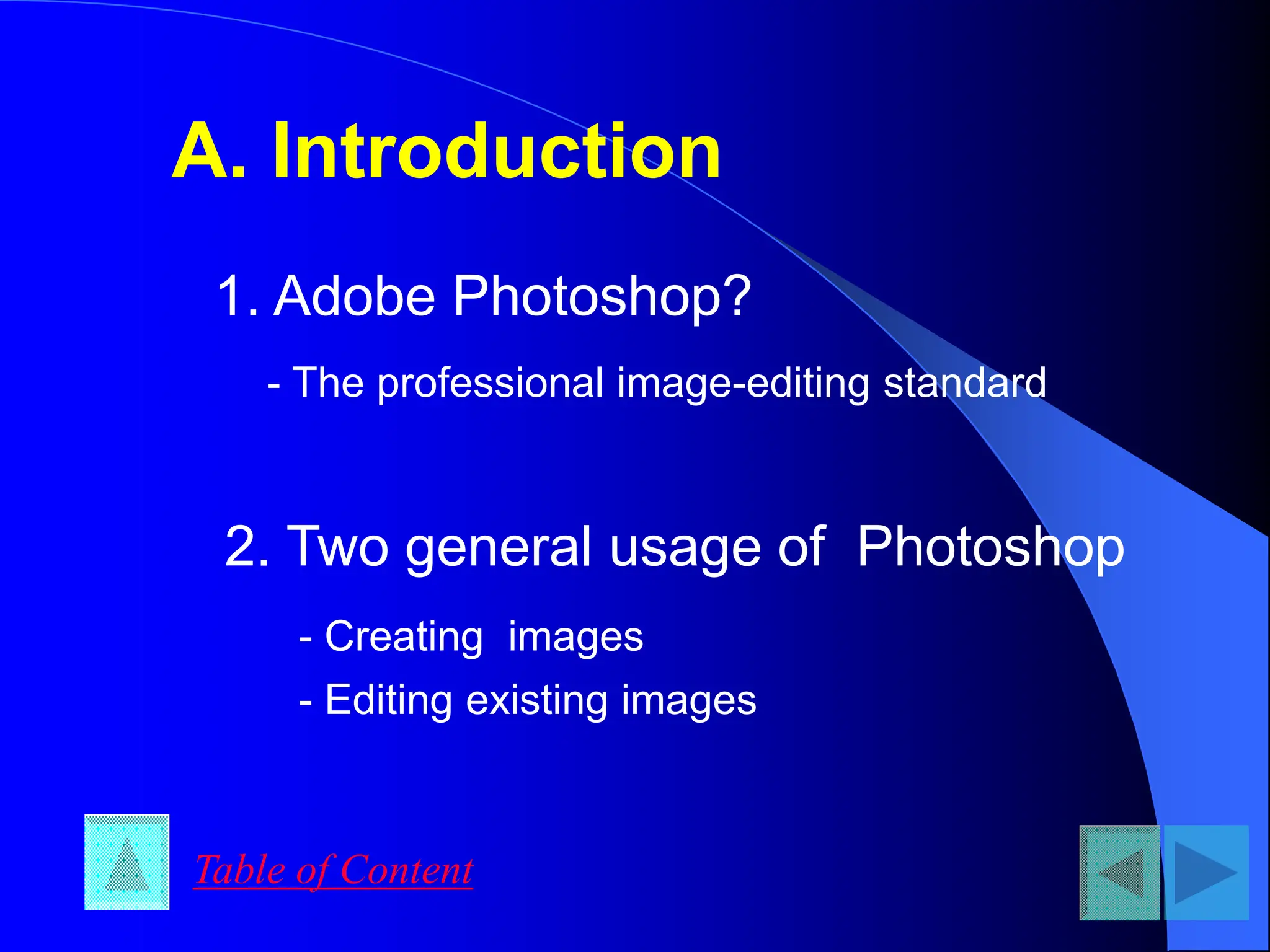 A. Introduction

1. Adobe Photoshop?

- The professional image-editing standard

2. Two general usage of Photoshop

- Creating images

- Editing existing images

Table of Content